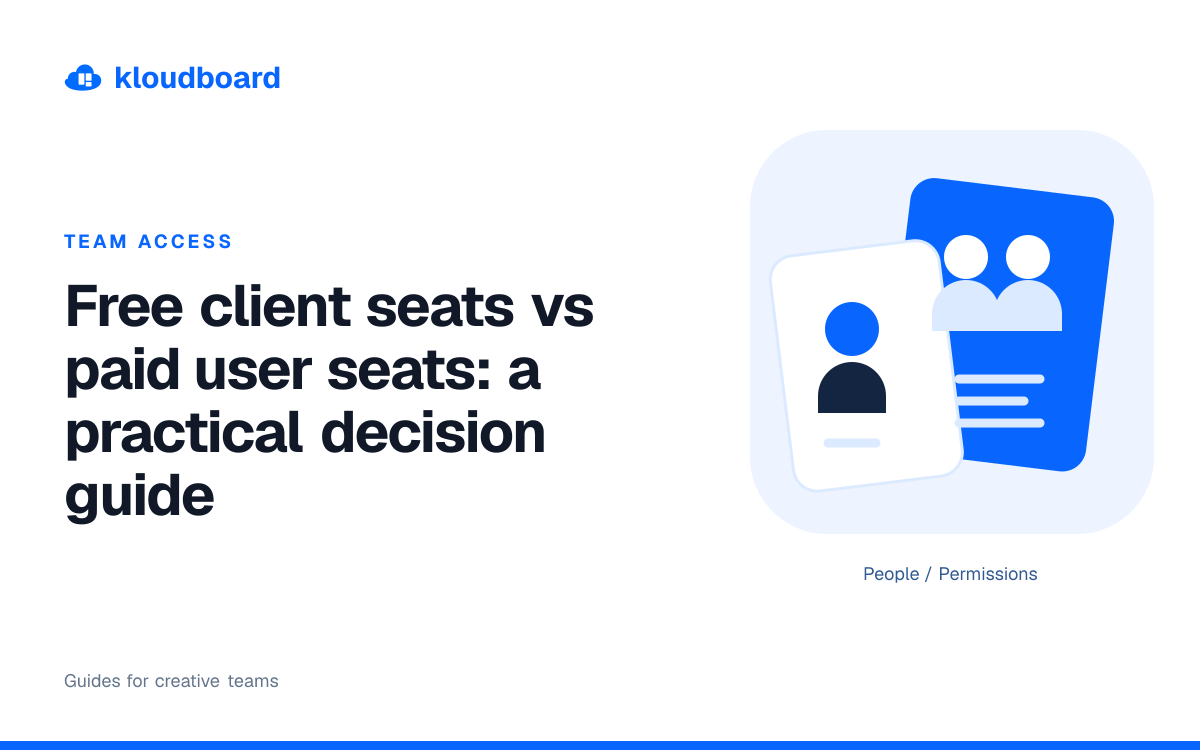 kloudboard

TEAM ACCESS

Free client seats vs paid user seats: a practical decision guide

People / Permissions

Guides for creative teams